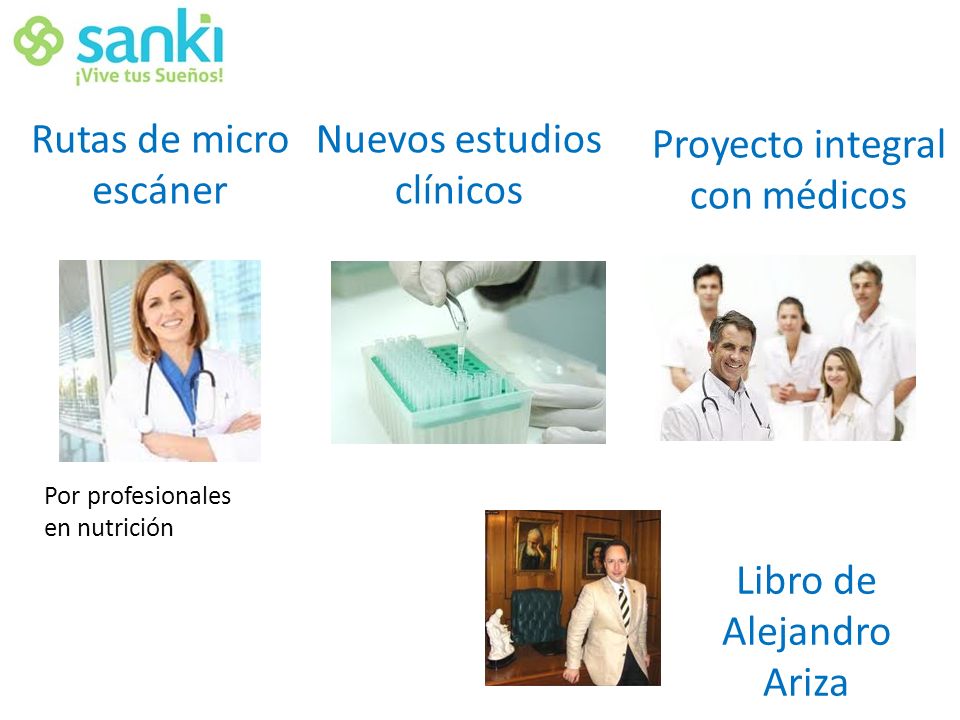 sanki
¡Vive tus Sueños!

Rutas de micro escáner

Nuevos estudios clínicos

Proyecto integral con médicos

Por profesionales en nutrición

Libro de Alejandro Ariza